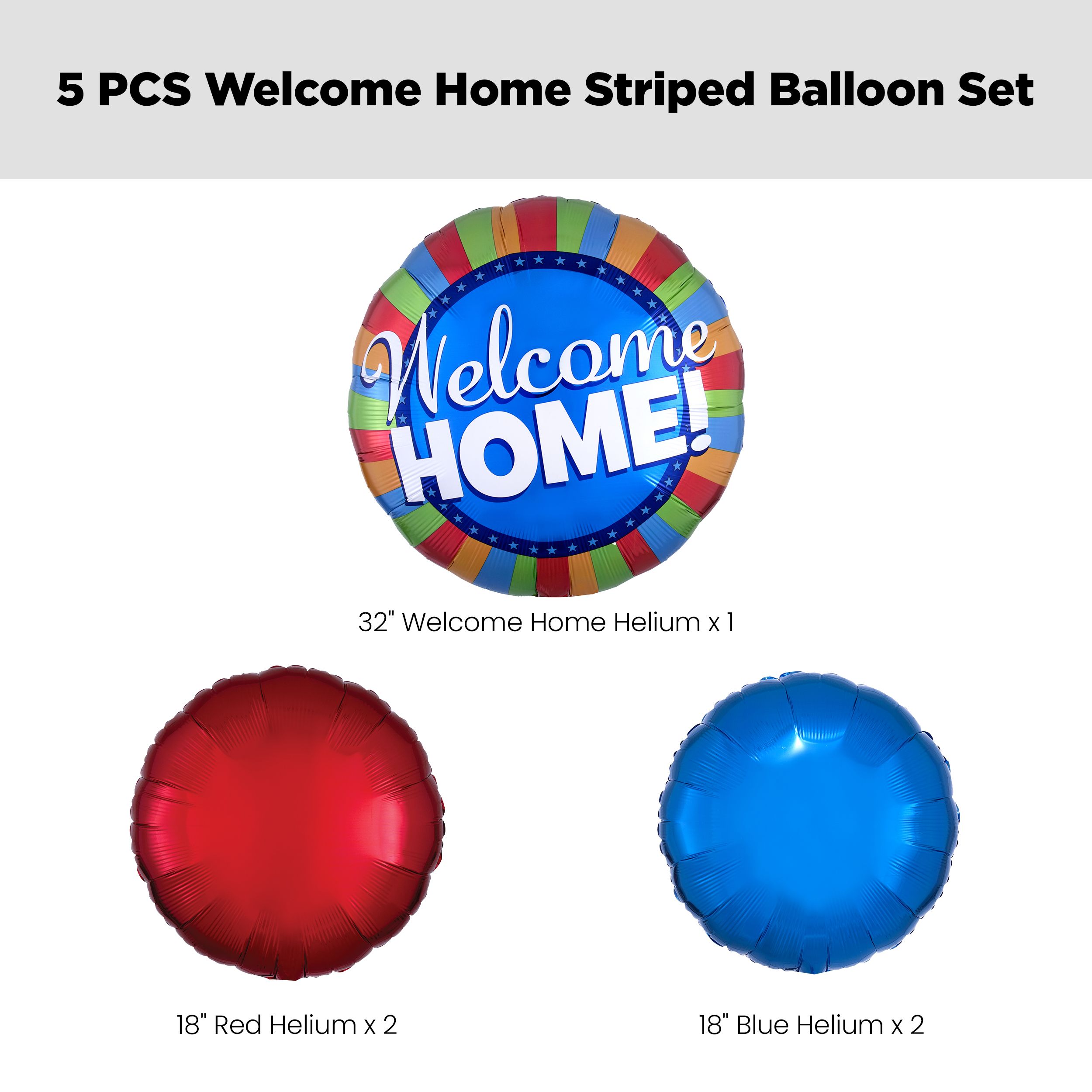 5 PCS Welcome Home Striped Balloon Set

Welcome HOME!

32" Welcome Home Helium x 1

18" Red Helium x 2

18" Blue Helium x 2